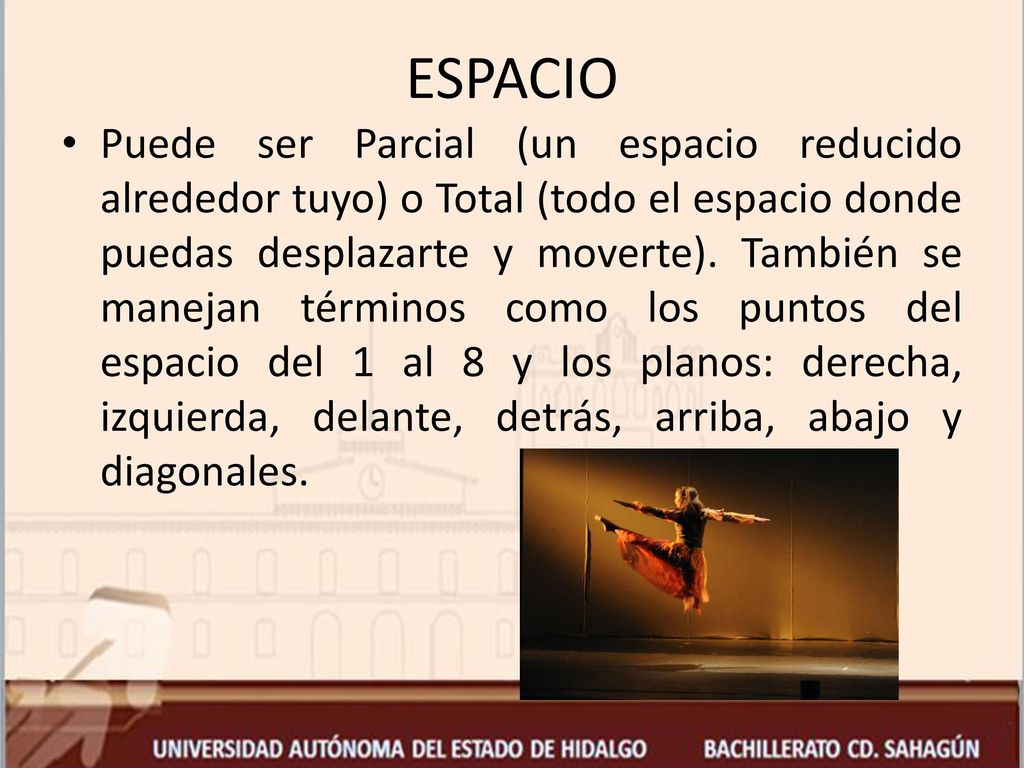 ESPACIO

• Puede ser Parcial (un espacio reducido alrededor tuyo) o Total (todo el espacio donde puedas desplazarte y moverte). También se manejan términos como los puntos del espacio del 1 al 8 y los planos: derecha, izquierda, delante, detrás, arriba, abajo y diagonales.

UNIVERSIDAD AUTÓNOMA DEL ESTADO DE HIDALGO BACHILLERATO CD. SAHAGÚN